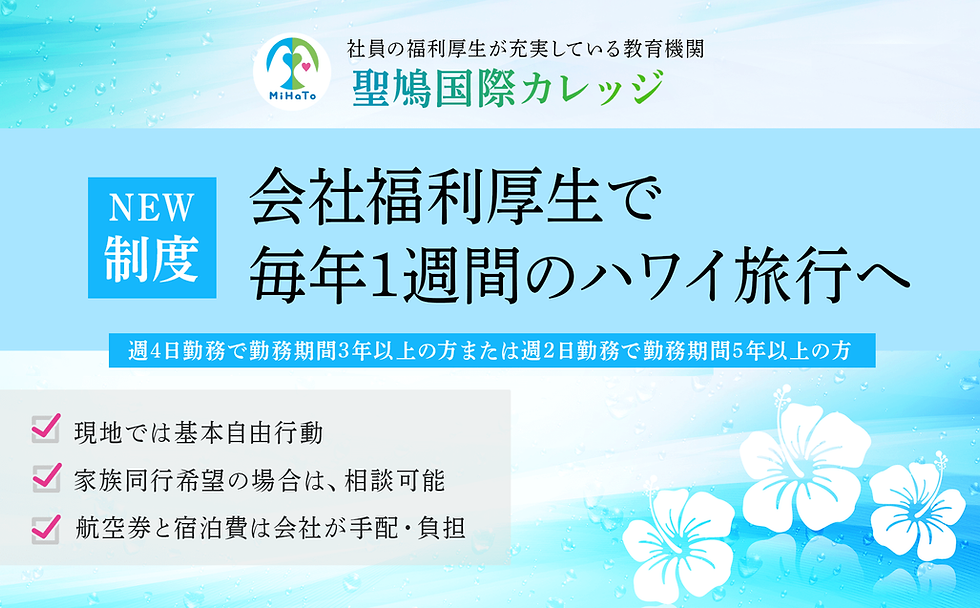 MiHaTo

社員の福利厚生が充実している教育機関
聖鳩国際カレッジ

NEW 制度

会社福利厚生で
毎年1週間のハワイ旅行へ

週4日勤務で勤務期間3年以上の方または週2日勤務で勤務期間5年以上の方

現地では基本自由行動
家族同行希望の場合は、相談可能
航空券と宿泊費は会社が手配・負担